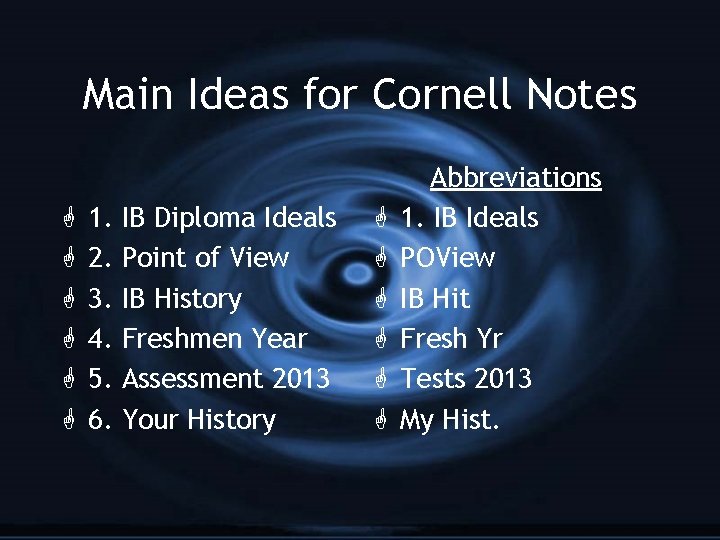 Main Ideas for Cornell Notes

1. IB Diploma Ideals
2. Point of View
3. IB History
4. Freshmen Year
5. Assessment 2013
6. Your History

Abbreviations
1. IB Ideals
POView
IB Hit
Fresh Yr
Tests 2013
My Hist.